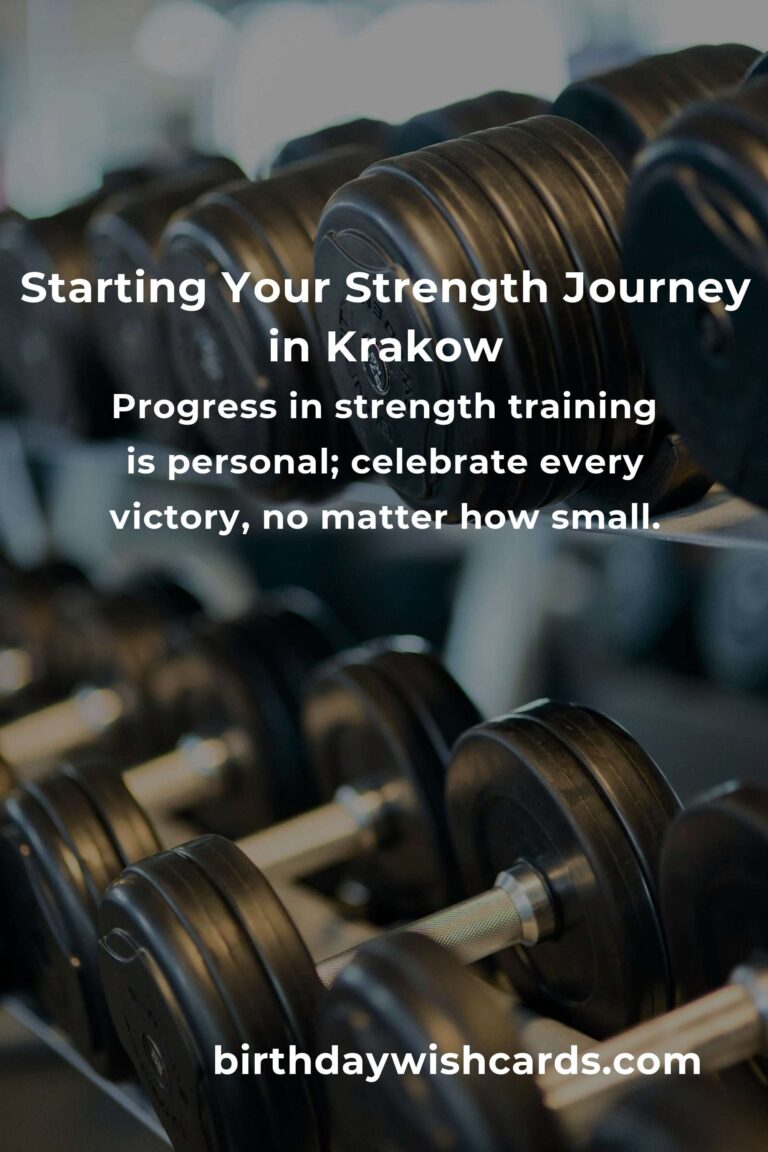 Starting Your Strength Journey in Krakow

Progress in strength training is personal; celebrate every victory, no matter how small.

birthdaywishcards.com